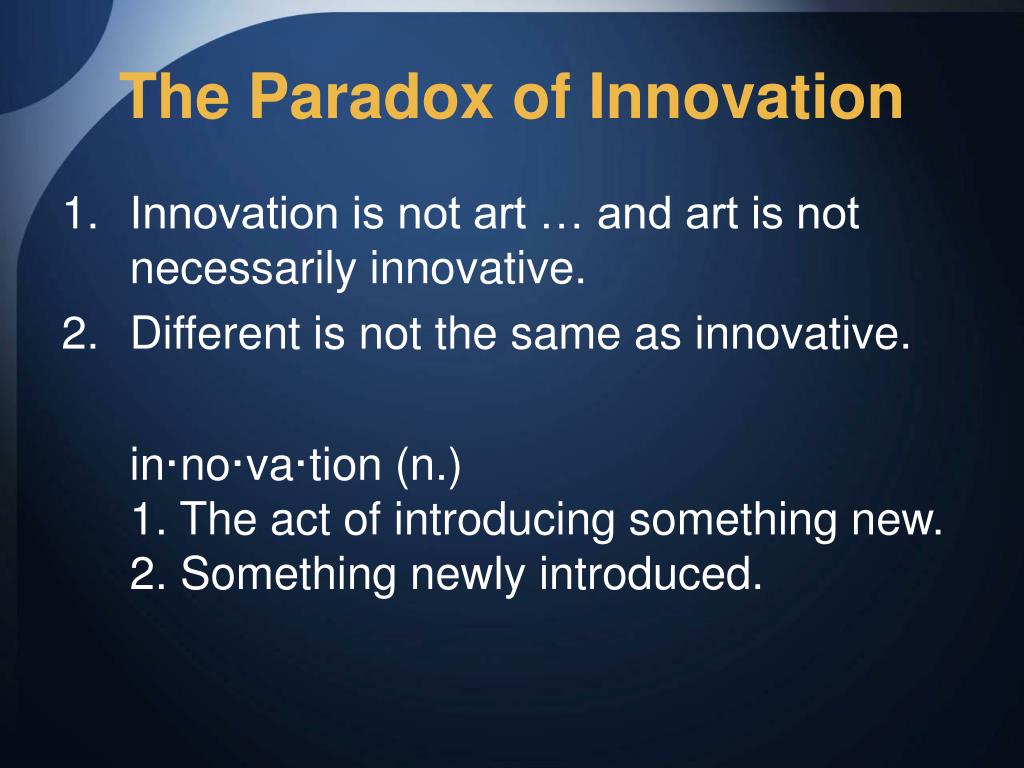 The Paradox of Innovation

1. Innovation is not art … and art is not necessarily innovative.
2. Different is not the same as innovative.

in·no·va·tion (n.)
1. The act of introducing something new.
2. Something newly introduced.